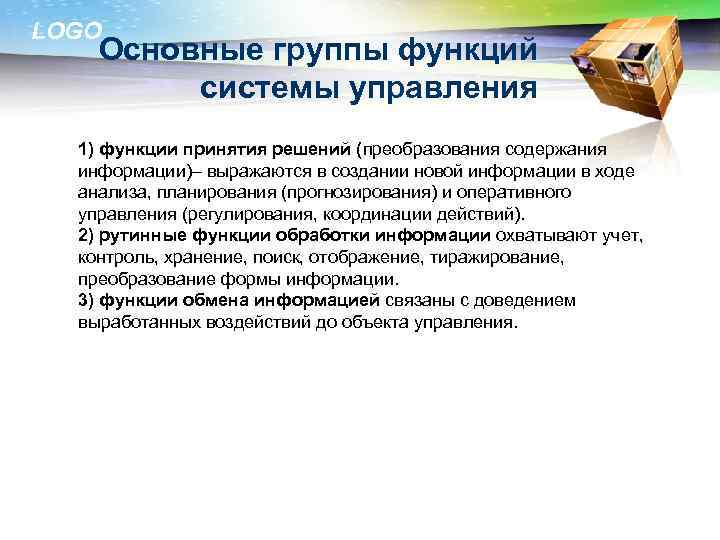 LOGO

Основные группы функций системы управления

1) функции принятия решений (преобразования содержания информации)– выражаются в создании новой информации в ходе анализа, планирования (прогнозирования) и оперативного управления (регулирования, координации действий).
2) рутинные функции обработки информации охватывают учет, контроль, хранение, поиск, отображение, тиражирование, преобразование формы информации.
3) функции обмена информацией связаны с доведением выработанных воздействий до объекта управления.